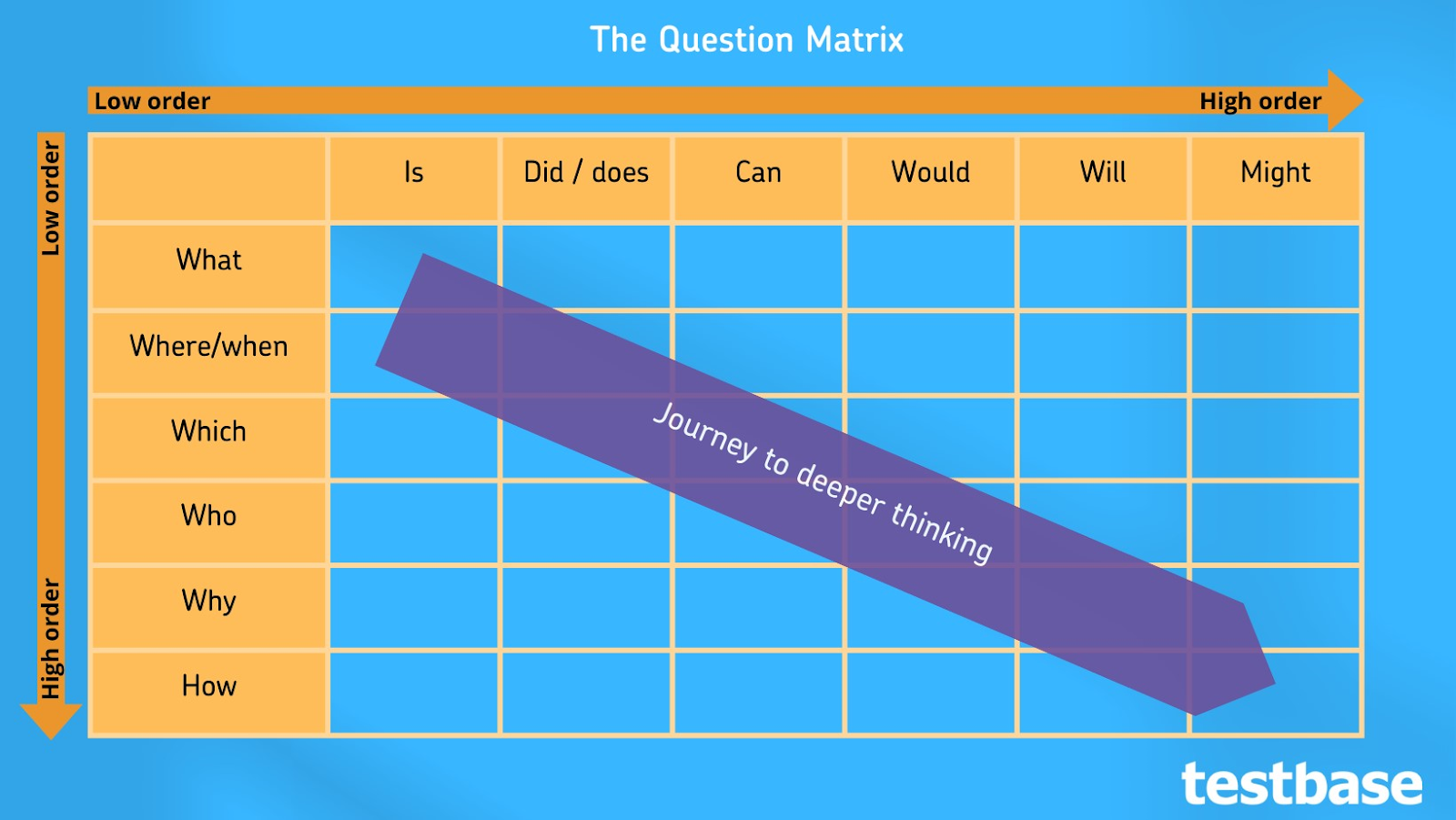 The Question Matrix

Low order High order

Low order

High order

| | Is | Did / does | Can | Would | Will | Might |
|---|---|---|---|---|---|---|
| What | | | | | | |
| Where/when | | | | | | |
| Which | | | | | | |
| Who | | | | | | |
| Why | | | | | | |
| How | | | | | | |

Journey to deeper thinking

testbase